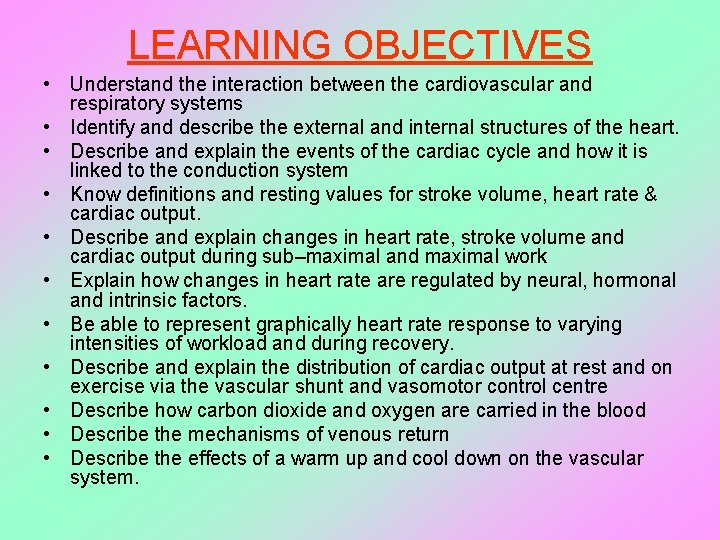 LEARNING OBJECTIVES

• Understand the interaction between the cardiovascular and respiratory systems
• Identify and describe the external and internal structures of the heart.
• Describe and explain the events of the cardiac cycle and how it is linked to the conduction system
• Know definitions and resting values for stroke volume, heart rate & cardiac output.
• Describe and explain changes in heart rate, stroke volume and cardiac output during sub–maximal and maximal work
• Explain how changes in heart rate are regulated by neural, hormonal and intrinsic factors.
• Be able to represent graphically heart rate response to varying intensities of workload and during recovery.
• Describe and explain the distribution of cardiac output at rest and on exercise via the vascular shunt and vasomotor control centre
• Describe how carbon dioxide and oxygen are carried in the blood
• Describe the mechanisms of venous return
• Describe the effects of a warm up and cool down on the vascular system.